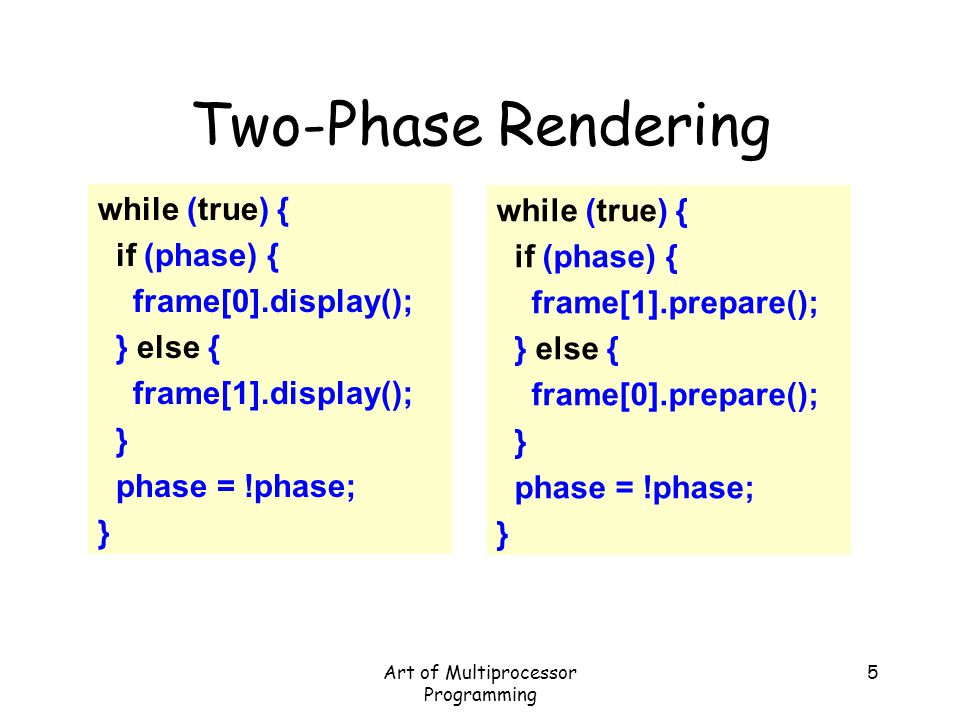 Two-Phase Rendering

while (true) {
  if (phase) {
    frame[0].display();
  } else {
    frame[1].display();
  }
  phase = !phase;
}

while (true) {
  if (phase) {
    frame[1].prepare();
  } else {
    frame[0].prepare();
  }
  phase = !phase;
}

Art of Multiprocessor Programming

5